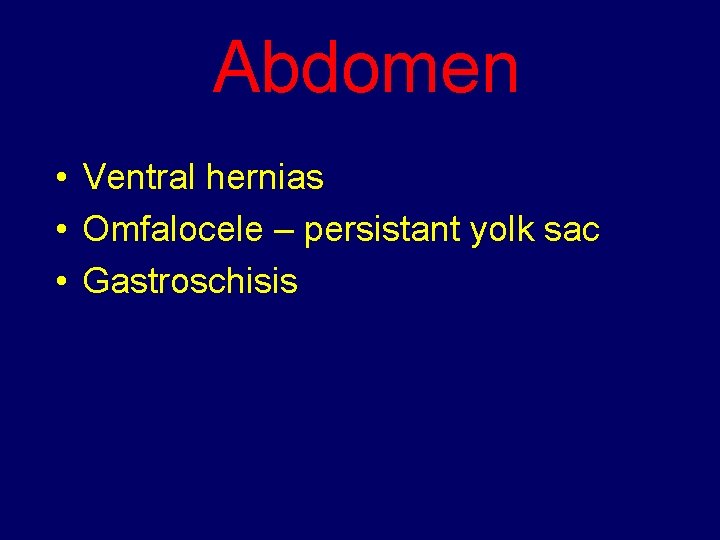 Abdomen

• Ventral hernias
• Omfalocele – persistant yolk sac
• Gastroschisis